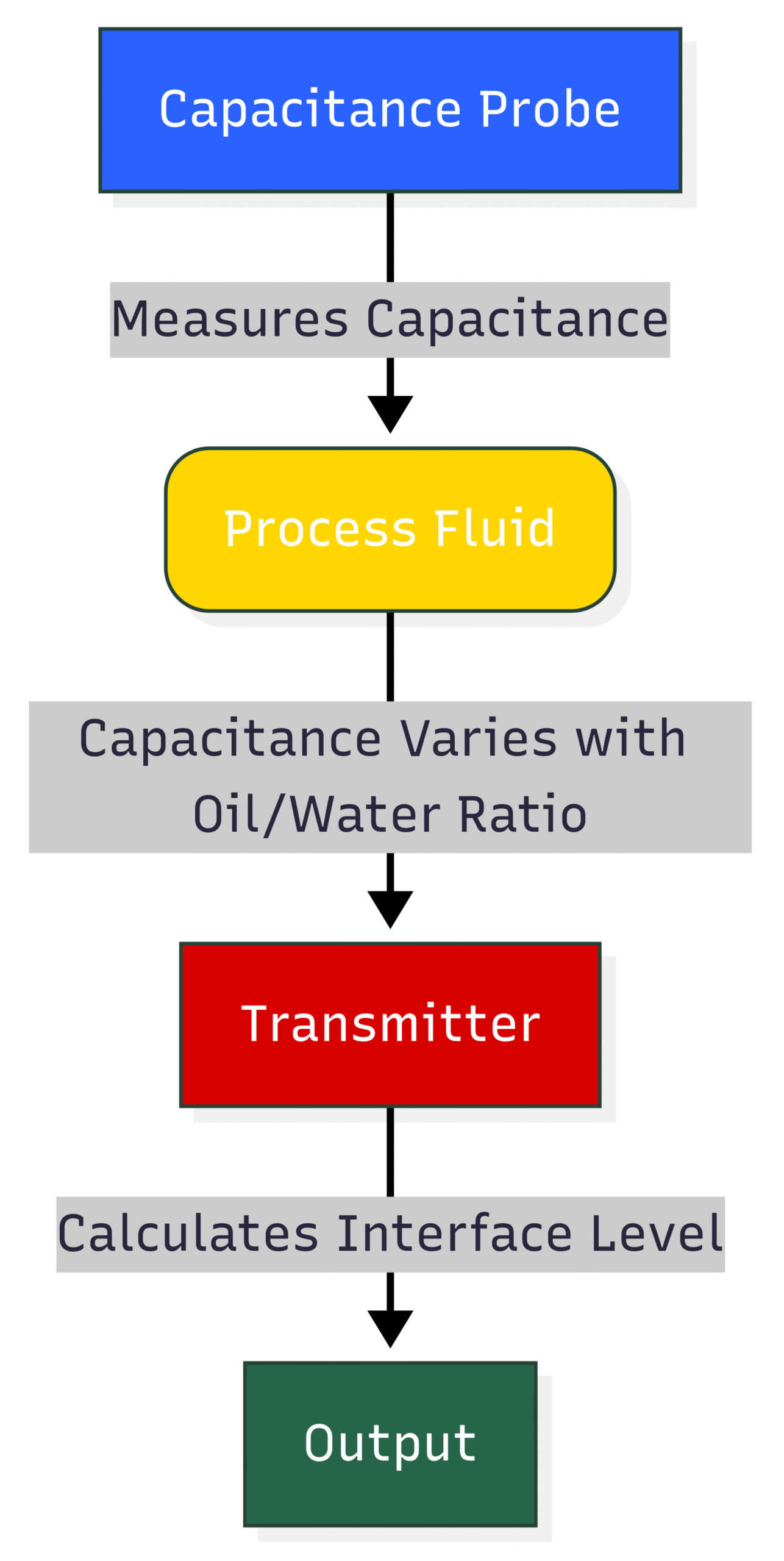 Capacitance Probe

Measures Capacitance

Process Fluid

Capacitance Varies with Oil/Water Ratio

Transmitter

Calculates Interface Level

Output